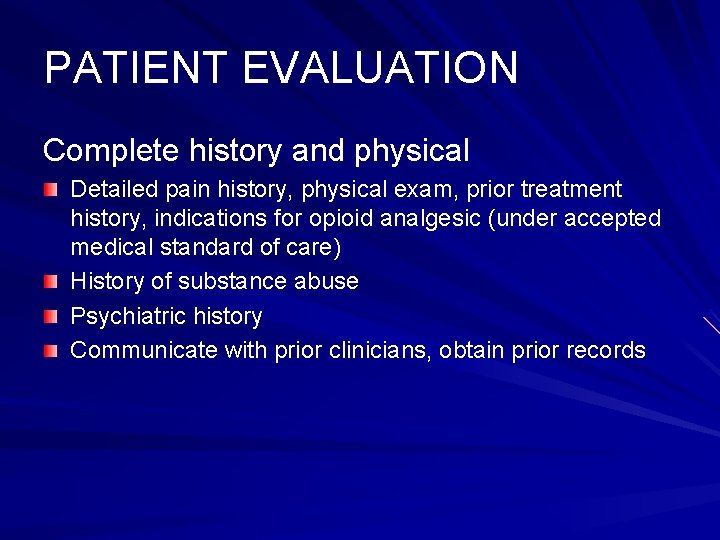 PATIENT EVALUATION

Complete history and physical

- Detailed pain history, physical exam, prior treatment history, indications for opioid analgesic (under accepted medical standard of care)
- History of substance abuse
- Psychiatric history
- Communicate with prior clinicians, obtain prior records